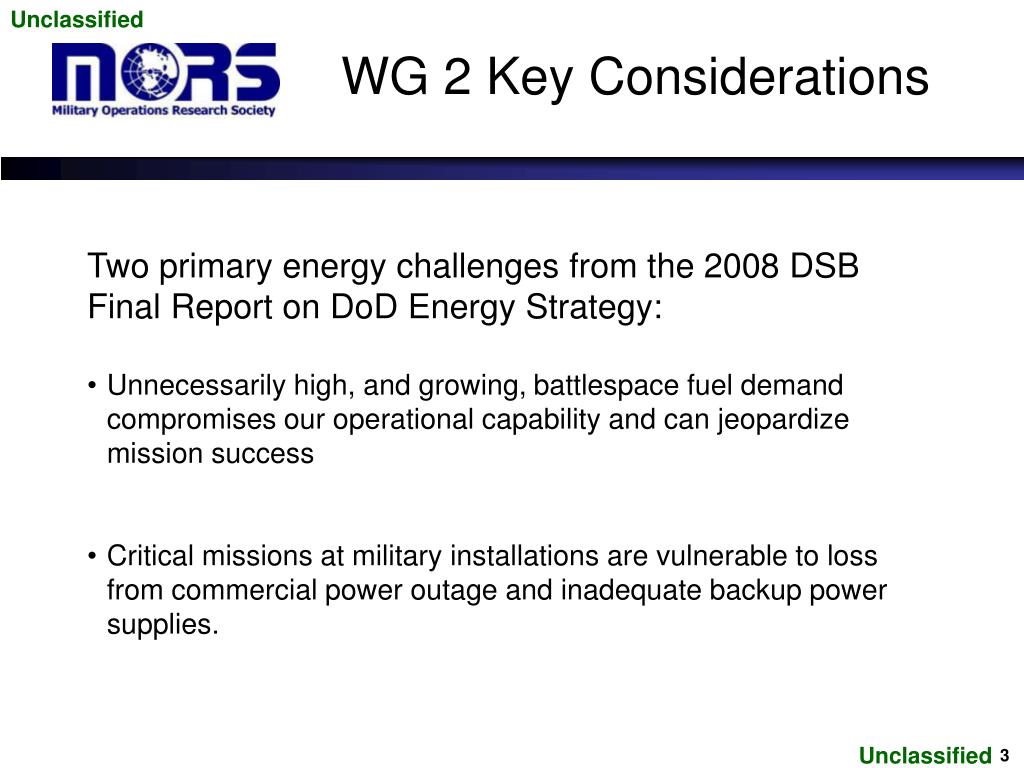 Unclassified

MORS
Military Operations Research Society

WG 2 Key Considerations

Two primary energy challenges from the 2008 DSB Final Report on DoD Energy Strategy:

• Unnecessarily high, and growing, battlespace fuel demand compromises our operational capability and can jeopardize mission success

• Critical missions at military installations are vulnerable to loss from commercial power outage and inadequate backup power supplies.

Unclassified 3